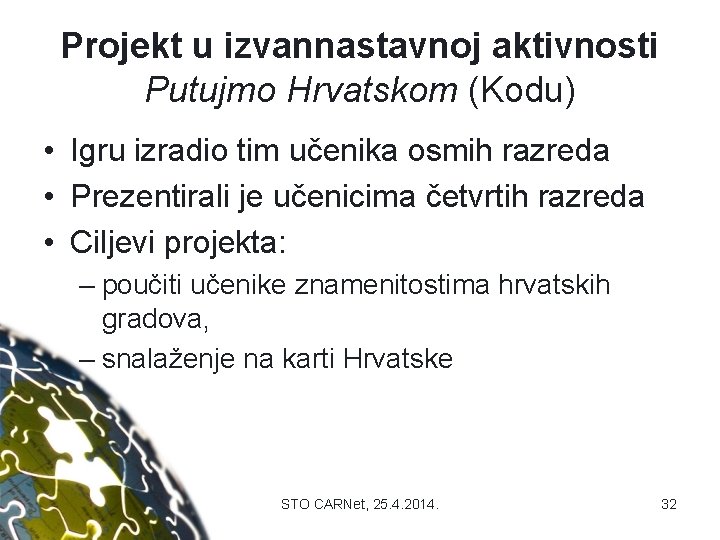 Projekt u izvannastavnoj aktivnosti
Putujmo Hrvatskom (Kodu)

• Igru izradio tim učenika osmih razreda
• Prezentirali je učenicima četvrtih razreda
• Ciljevi projekta:
– poučiti učenike znamenitostima hrvatskih gradova,
– snalaženje na karti Hrvatske

STO CARNet, 25.4.2014.

32